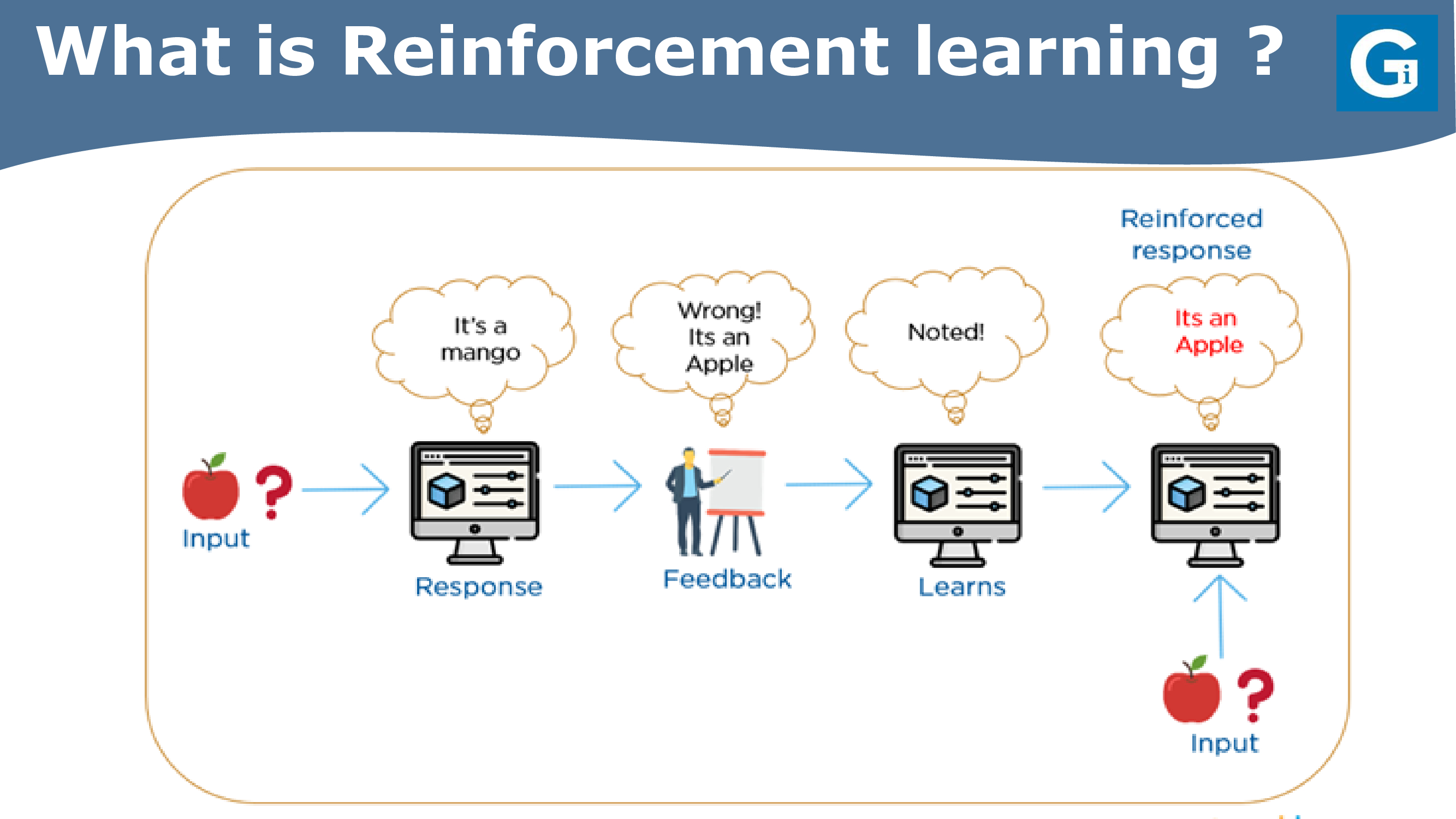 What is Reinforcement learning ?

Gi

Reinforced response

It's a mango

Wrong! Its an Apple

Noted!

Its an Apple

?

Input

Response

Feedback

Learns

?

Input